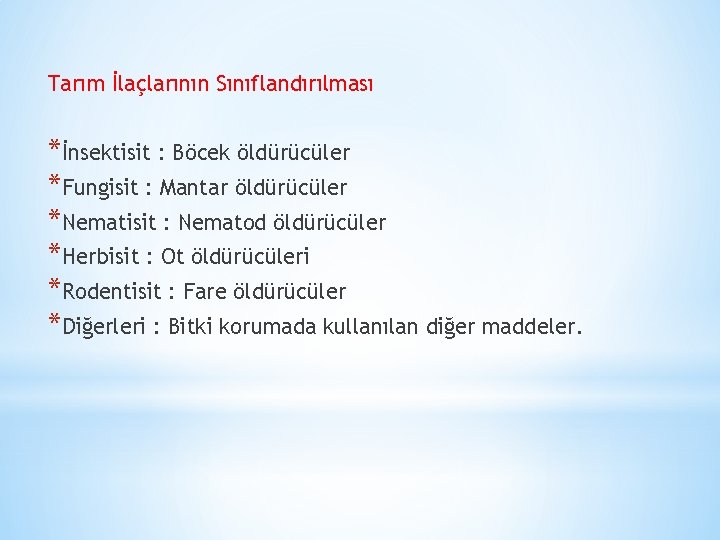 Tarım İlaçlarının Sınıflandırılması

*İnsektisit : Böcek öldürücüler
*Fungisit : Mantar öldürücüler
*Nematisit : Nematod öldürücüler
*Herbisit : Ot öldürücüleri
*Rodentisit : Fare öldürücüler
*Diğerleri : Bitki korumada kullanılan diğer maddeler.